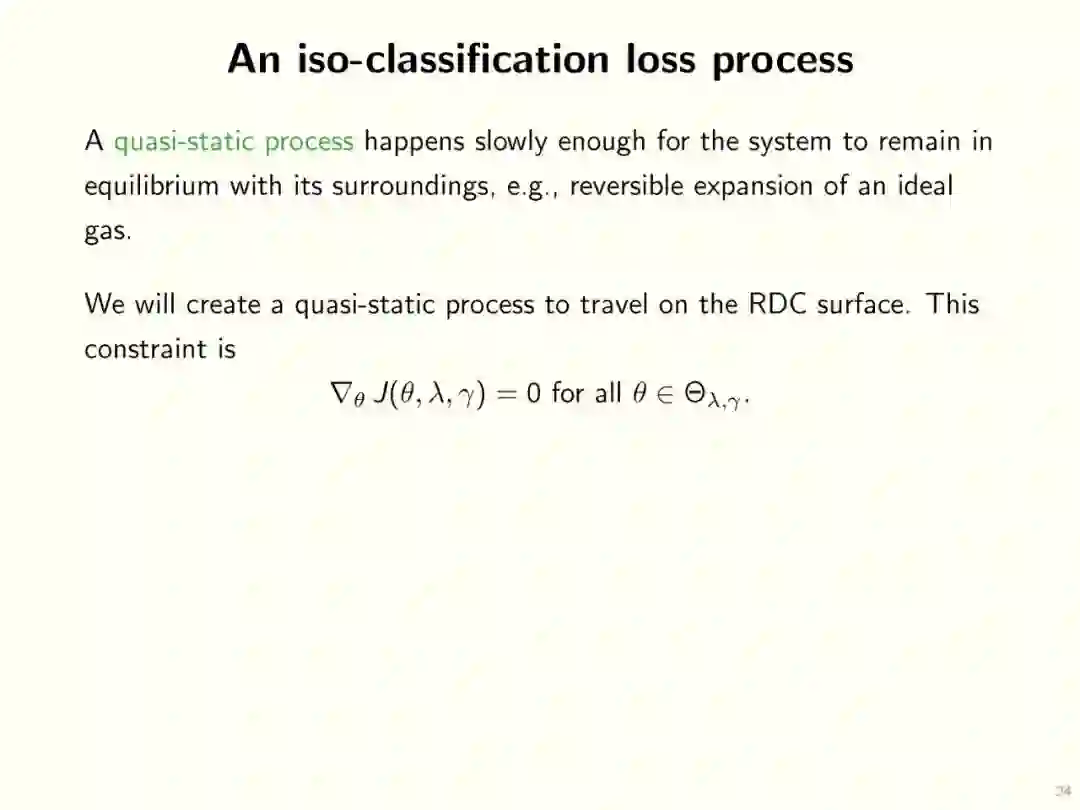 An iso-classification loss process

A quasi-static process happens slowly enough for the system to remain in equilibrium with its surroundings, e.g., reversible expansion of an ideal gas.

We will create a quasi-static process to travel on the RDC surface. This constraint is

$\nabla_\theta J(\theta, \lambda, \gamma) = 0$ for all $\theta \in \Theta_{\lambda,\gamma}$.

34